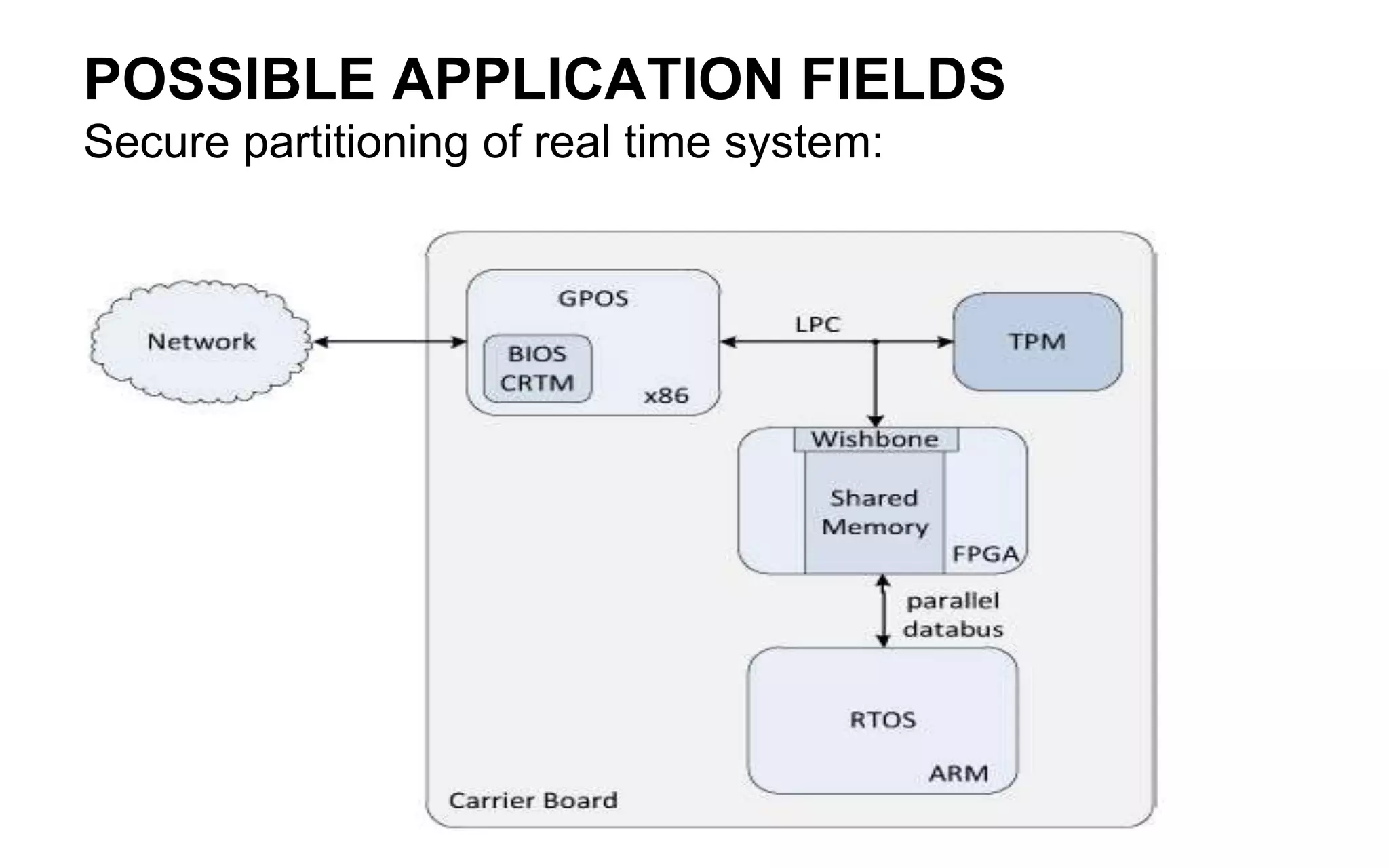 POSSIBLE APPLICATION FIELDS
Secure partitioning of real time system:

Network

GPOS

BIOS
CRTM

x86

LPC

TPM

Wishbone

Shared
Memory

FPGA

parallel
databus

RTOS

ARM

Carrier Board